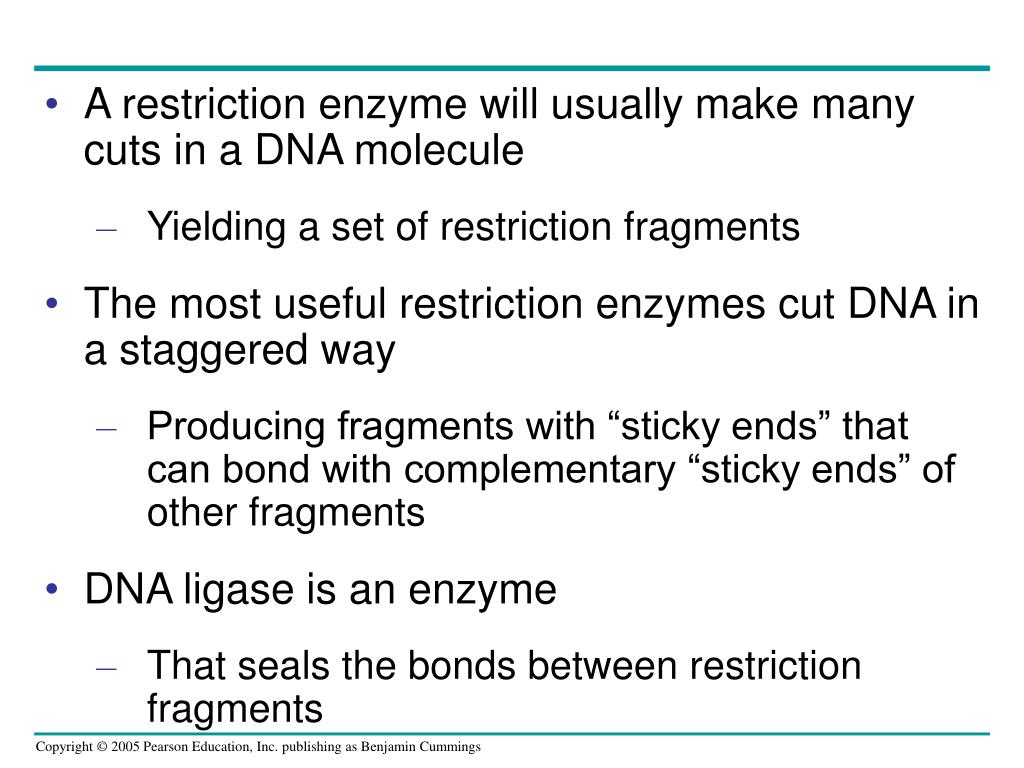 • A restriction enzyme will usually make many cuts in a DNA molecule

– Yielding a set of restriction fragments

• The most useful restriction enzymes cut DNA in a staggered way

– Producing fragments with “sticky ends” that can bond with complementary “sticky ends” of other fragments

• DNA ligase is an enzyme

– That seals the bonds between restriction fragments

Copyright © 2005 Pearson Education, Inc. publishing as Benjamin Cummings